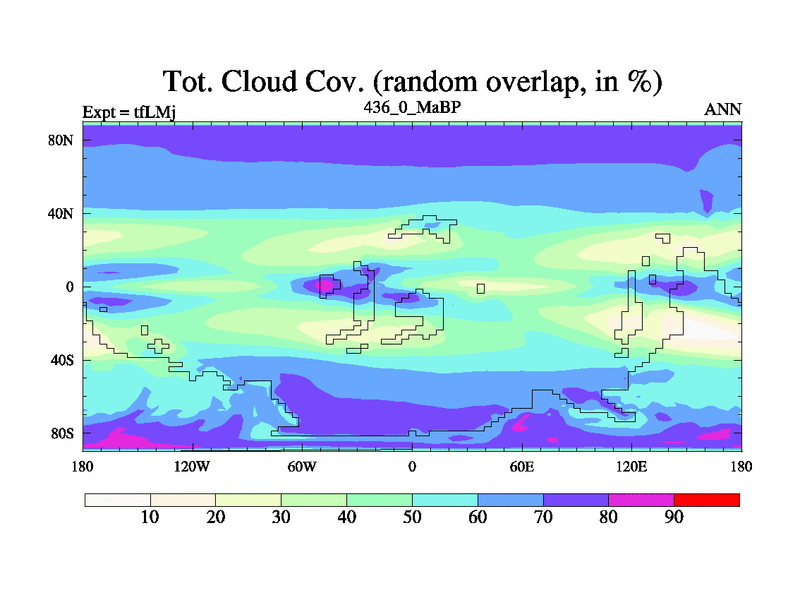 Tot. Cloud Cov. (random overlap, in %)

Expt = tfLMj

436_0_MaBP

ANN

80N
40N
0
40S
80S

180
120W
60W
0
60E
120E
180

10
20
30
40
50
60
70
80
90